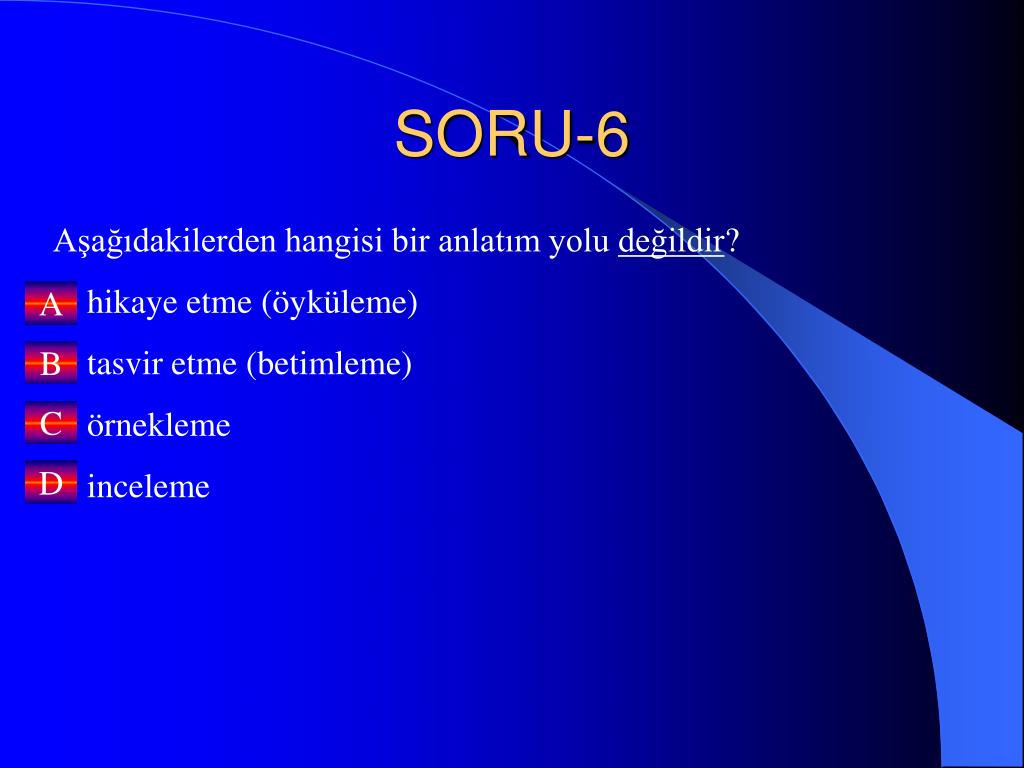 SORU-6

Aşağıdakilerden hangisi bir anlatım yolu değildir?

A hikaye etme (öyküleme)

B tasvir etme (betimleme)

C örnekleme

D inceleme